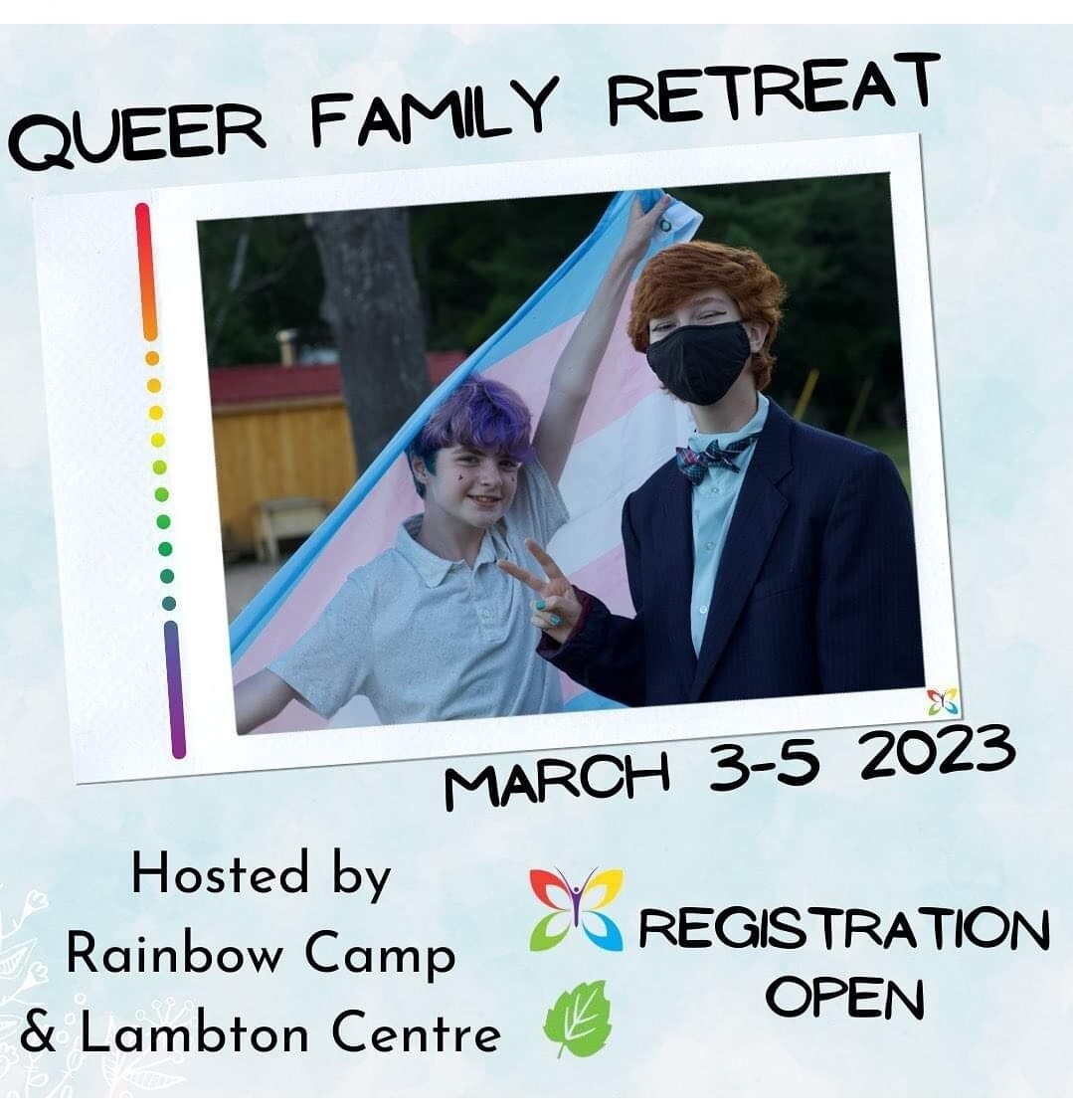 QUEER FAMILY RETREAT

MARCH 3-5 2023

Hosted by Rainbow Camp & Lambton Centre

REGISTRATION OPEN